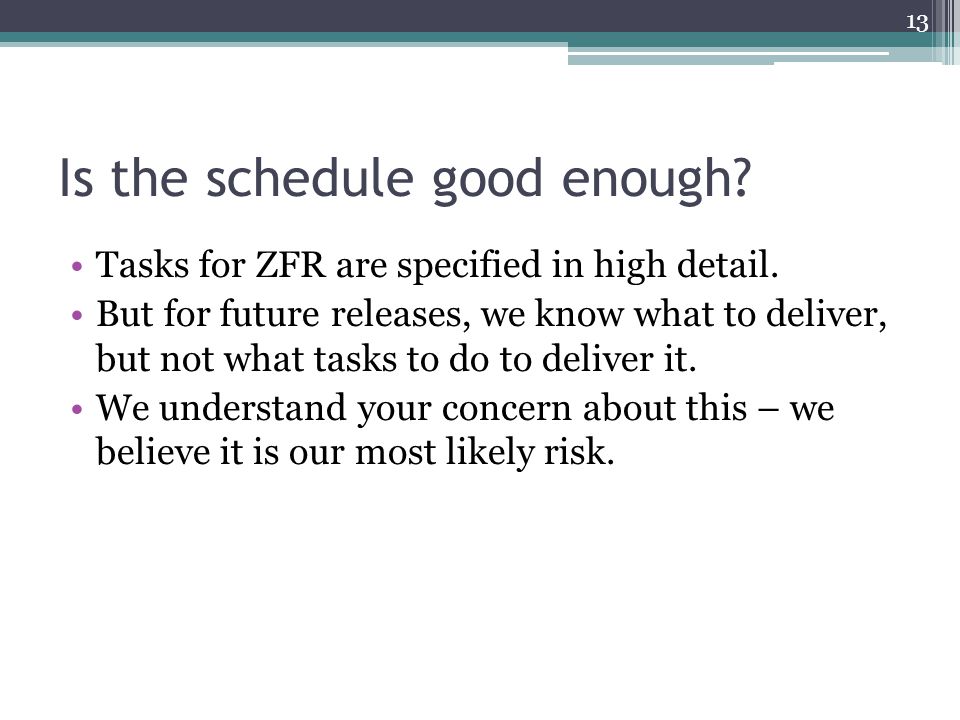 13

Is the schedule good enough?

• Tasks for ZFR are specified in high detail.
• But for future releases, we know what to deliver, but not what tasks to do to deliver it.
• We understand your concern about this – we believe it is our most likely risk.